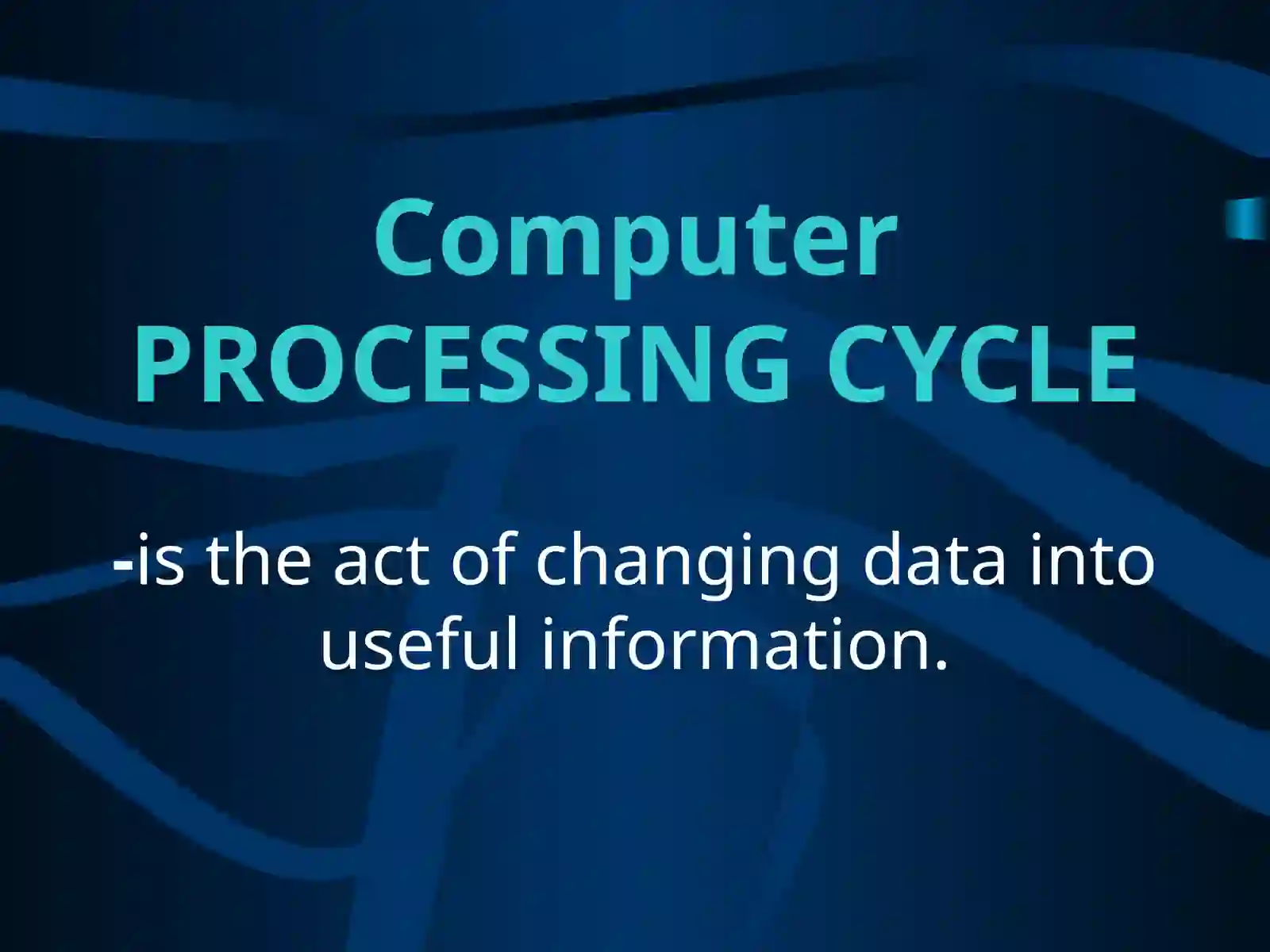 Computer
PROCESSING CYCLE

-is the act of changing data into useful information.